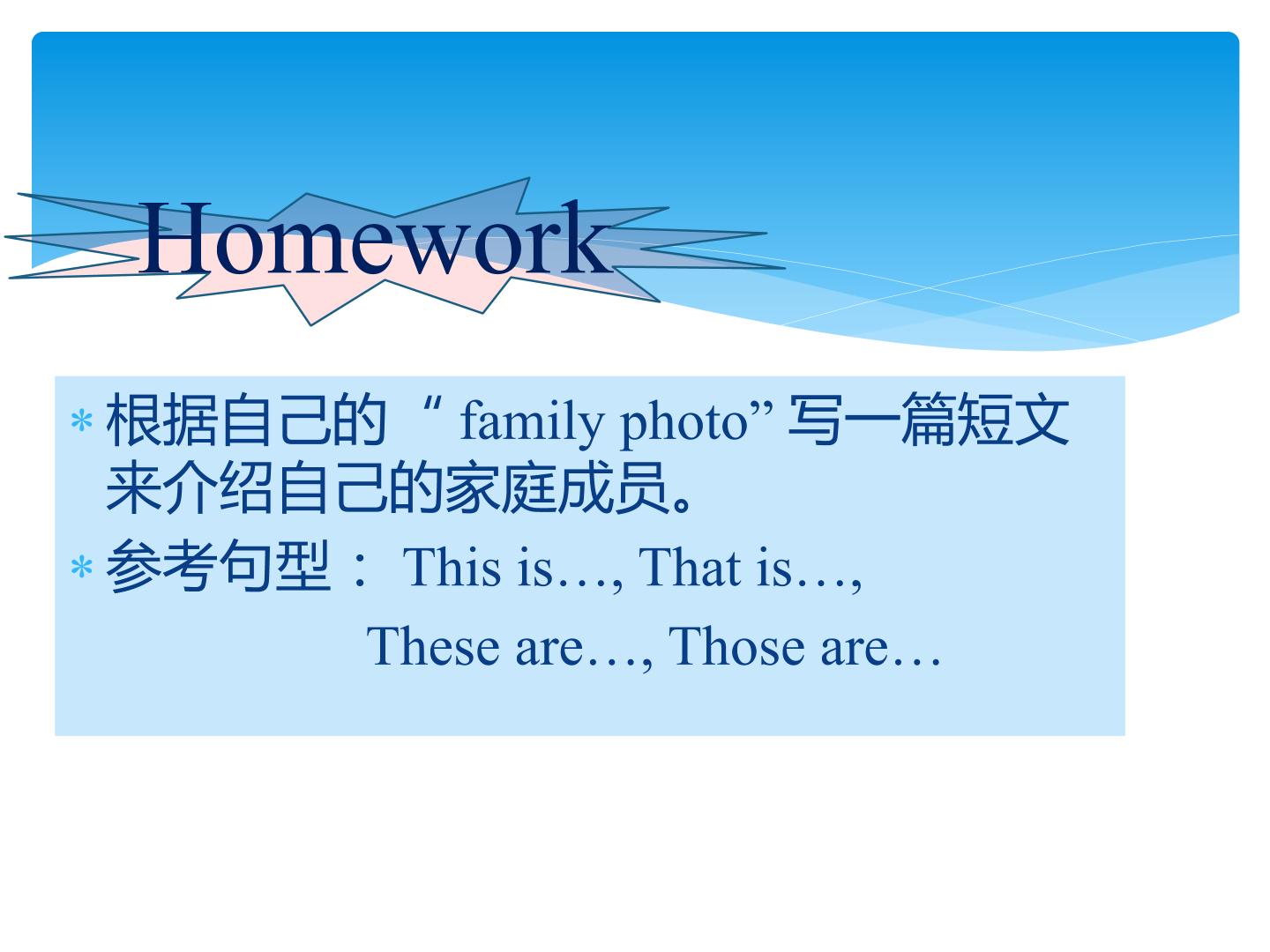 Homework

* 根据自己的“family photo”写一篇短文来介绍自己的家庭成员。
* 参考句型：This is…, That is…,
These are…, Those are…